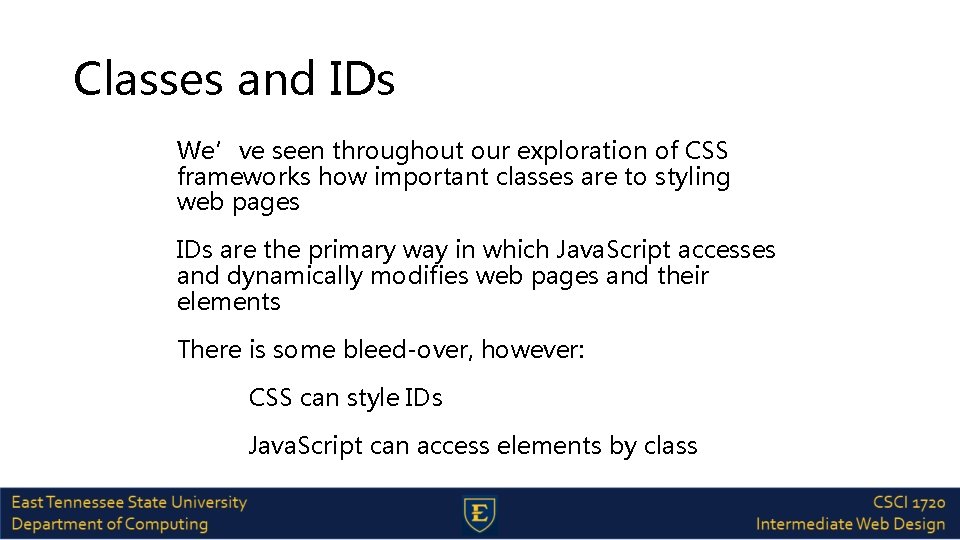 Classes and IDs

We’ve seen throughout our exploration of CSS frameworks how important classes are to styling web pages

IDs are the primary way in which JavaScript accesses and dynamically modifies web pages and their elements

There is some bleed-over, however:

CSS can style IDs

JavaScript can access elements by class

East Tennessee State University
Department of Computing

E

CSCI 1720
Intermediate Web Design